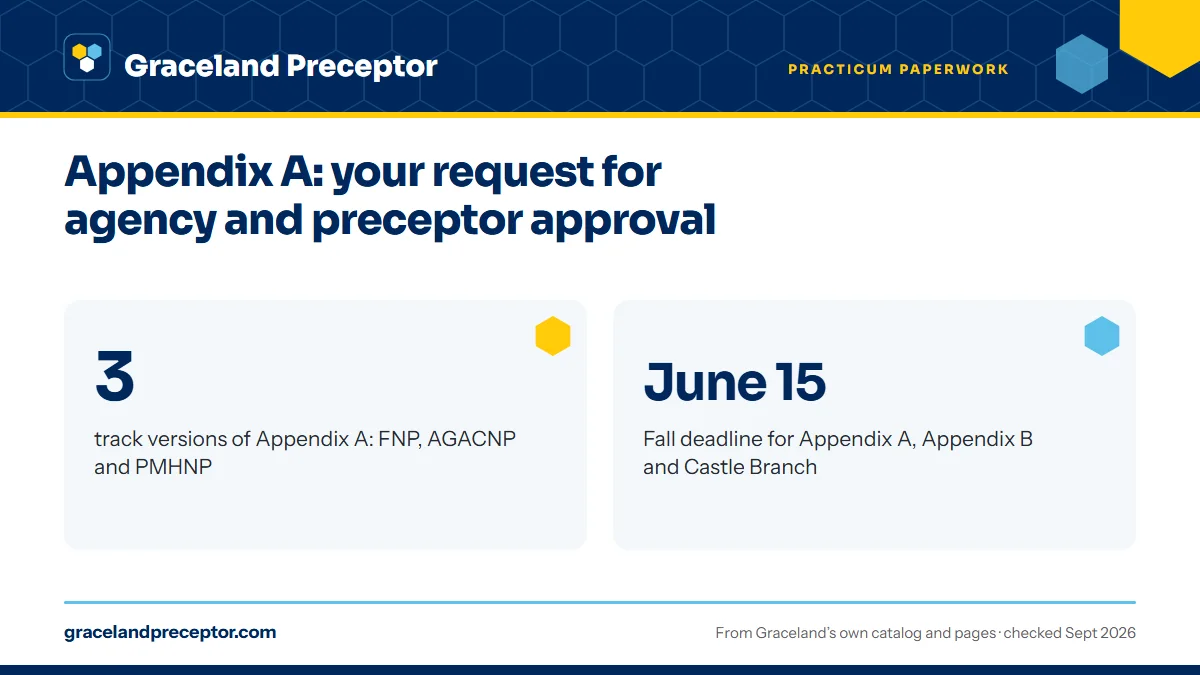 Graceland Preceptor

PRACTICUM PAPERWORK

Appendix A: your request for agency and preceptor approval

3

track versions of Appendix A: FNP, AGACNP and PMHNP

June 15

Fall deadline for Appendix A, Appendix B and Castle Branch

gracelandpreceptor.com

From Graceland's own catalog and pages · checked Sept 2026